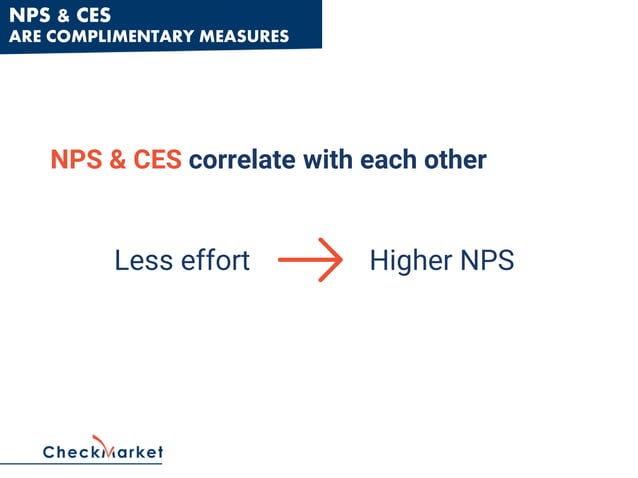 NPS & CES
ARE COMPLIMENTARY MEASURES

NPS & CES correlate with each other

Less effort → Higher NPS

CheckMarket